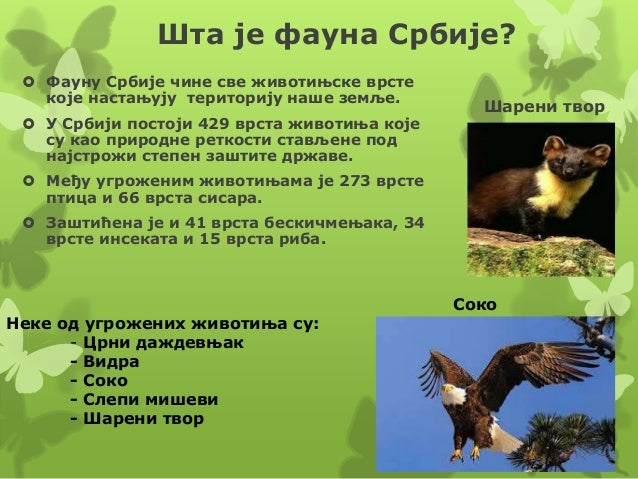 Шта је фауна Србије?

Фауну Србије чине све животињске врсте које настањују територију наше земље.

У Србији постоји 429 врста животиња које су као природне реткости стављене под најстрожи степен заштите државе.

Међу угроженим животињама је 273 врсте птица и 66 врста сисара.

Заштићена је и 41 врста бескичмењака, 34 врсте инсеката и 15 врста риба.

Шарени твор

Соко

Неке од угрожених животиња су:
- Црни даждевњак
- Видра
- Соко
- Слепи мишеви
- Шарени твор